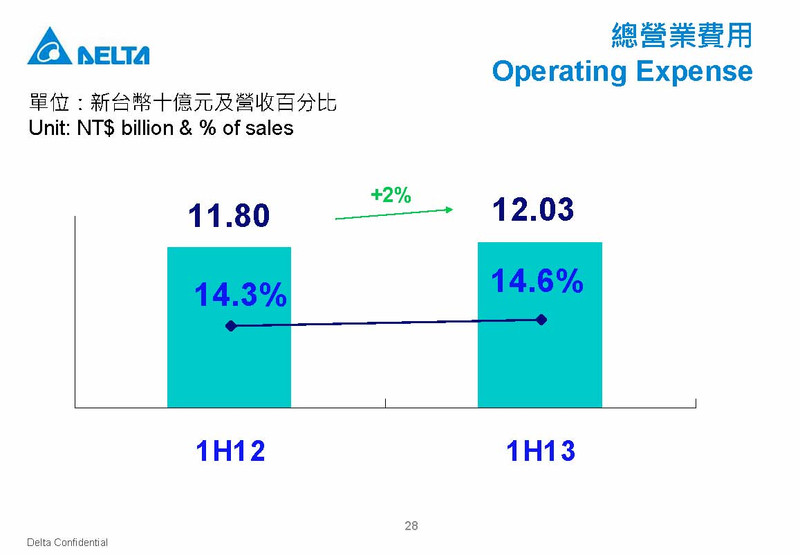 DELTA

總營業費用
Operating Expense

單位：新台幣十億元及營收百分比
Unit: NT$ billion & % of sales

+2%

11.80

12.03

14.3%

14.6%

1H12

1H13

28

Delta Confidential